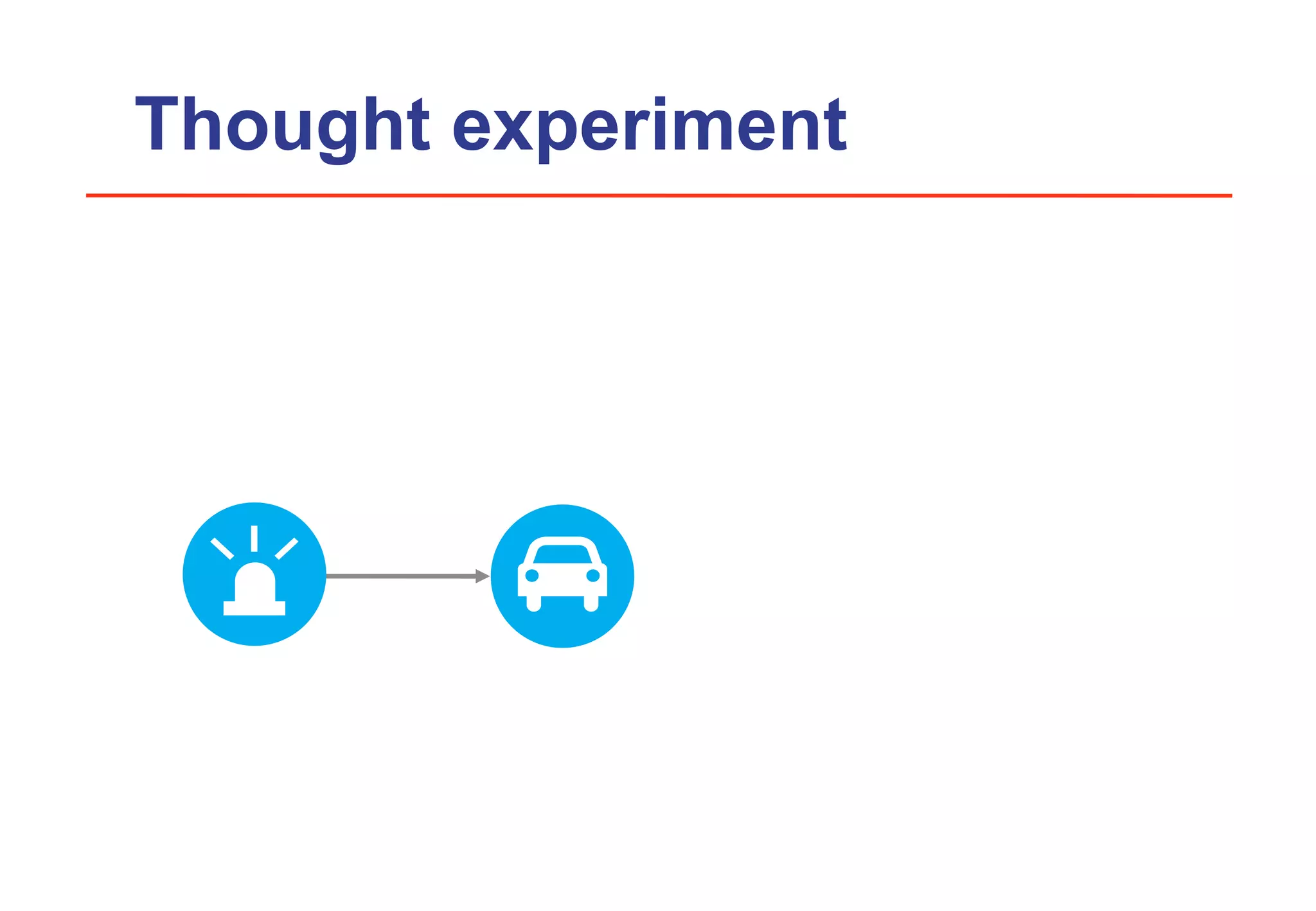 Thought experiment